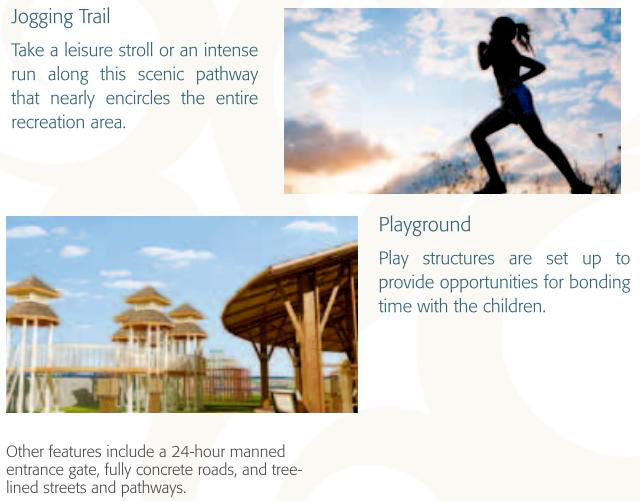 Jogging Trail

Take a leisure stroll or an intense run along this scenic pathway that nearly encircles the entire recreation area.

Playground

Play structures are set up to provide opportunities for bonding time with the children.

Other features include a 24-hour manned entrance gate, fully concrete roads, and tree-lined streets and pathways.